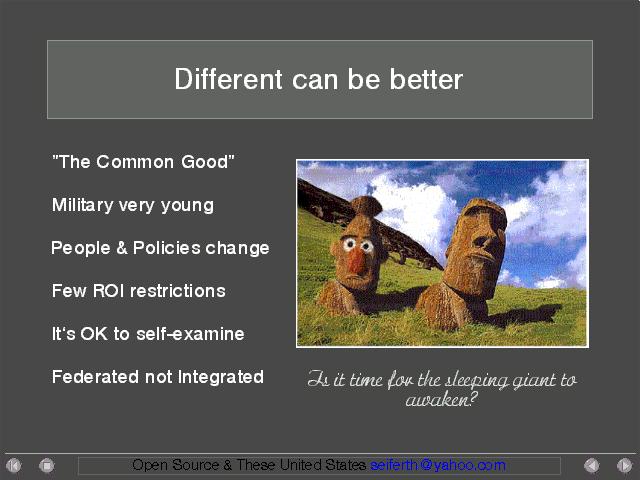 Different can be better

"The Common Good"

Military very young

People & Policies change

Few ROI restrictions

It's OK to self-examine

Federated not Integrated

Is it time for the sleeping giant to awaken?

Open Source & These United States seiferth@yahoo.com